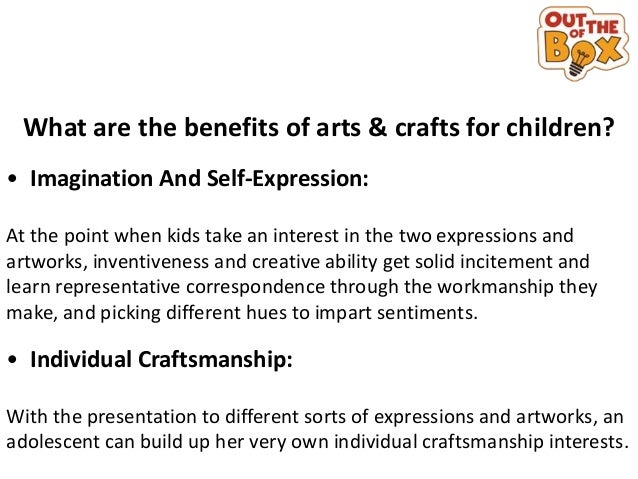 OUT OF THE BOX

What are the benefits of arts & crafts for children?

• Imagination And Self-Expression:

At the point when kids take an interest in the two expressions and artworks, inventiveness and creative ability get solid incitement and learn representative correspondence through the workmanship they make, and picking different hues to impart sentiments.

• Individual Craftsmanship:

With the presentation to different sorts of expressions and artworks, an adolescent can build up her very own individual craftsmanship interests.